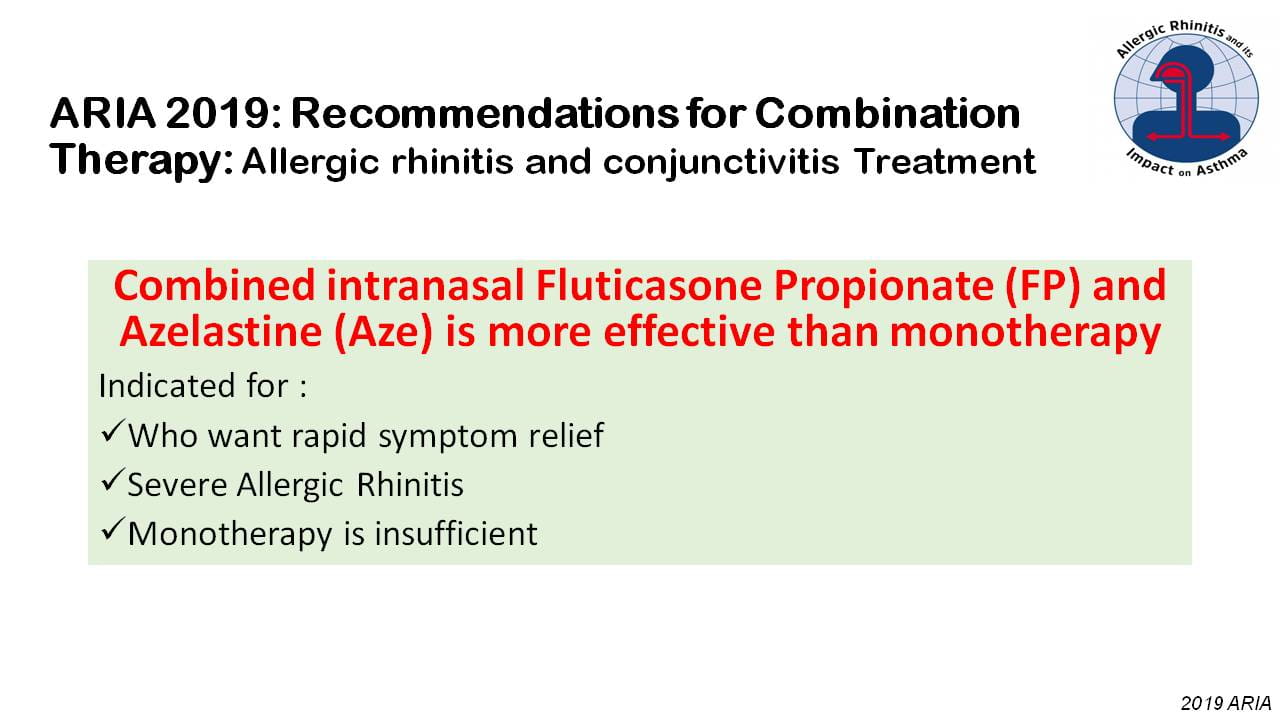 ARIA 2019: Recommendations for Combination Therapy: Allergic rhinitis and conjunctivitis Treatment

Allergic Rhinitis and its Impact on Asthma

Combined intranasal Fluticasone Propionate (FP) and Azelastine (Aze) is more effective than monotherapy

Indicated for :

✓Who want rapid symptom relief

✓Severe Allergic Rhinitis

✓Monotherapy is insufficient

2019 ARIA